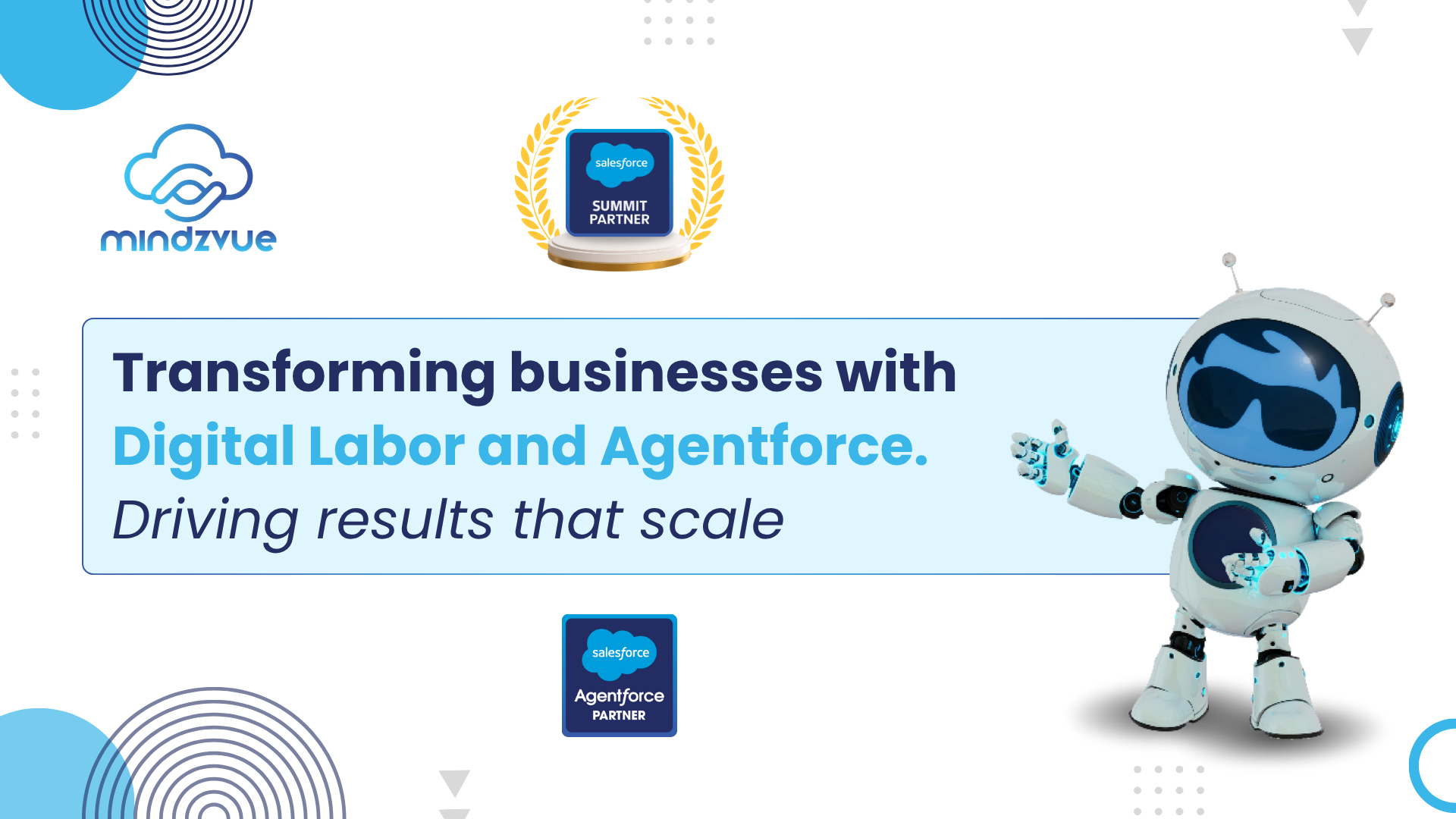 mindzvue

salesforce
SUMMIT PARTNER

Transforming businesses with
Digital Labor and Agentforce.
Driving results that scale

salesforce
Agentforce
PARTNER